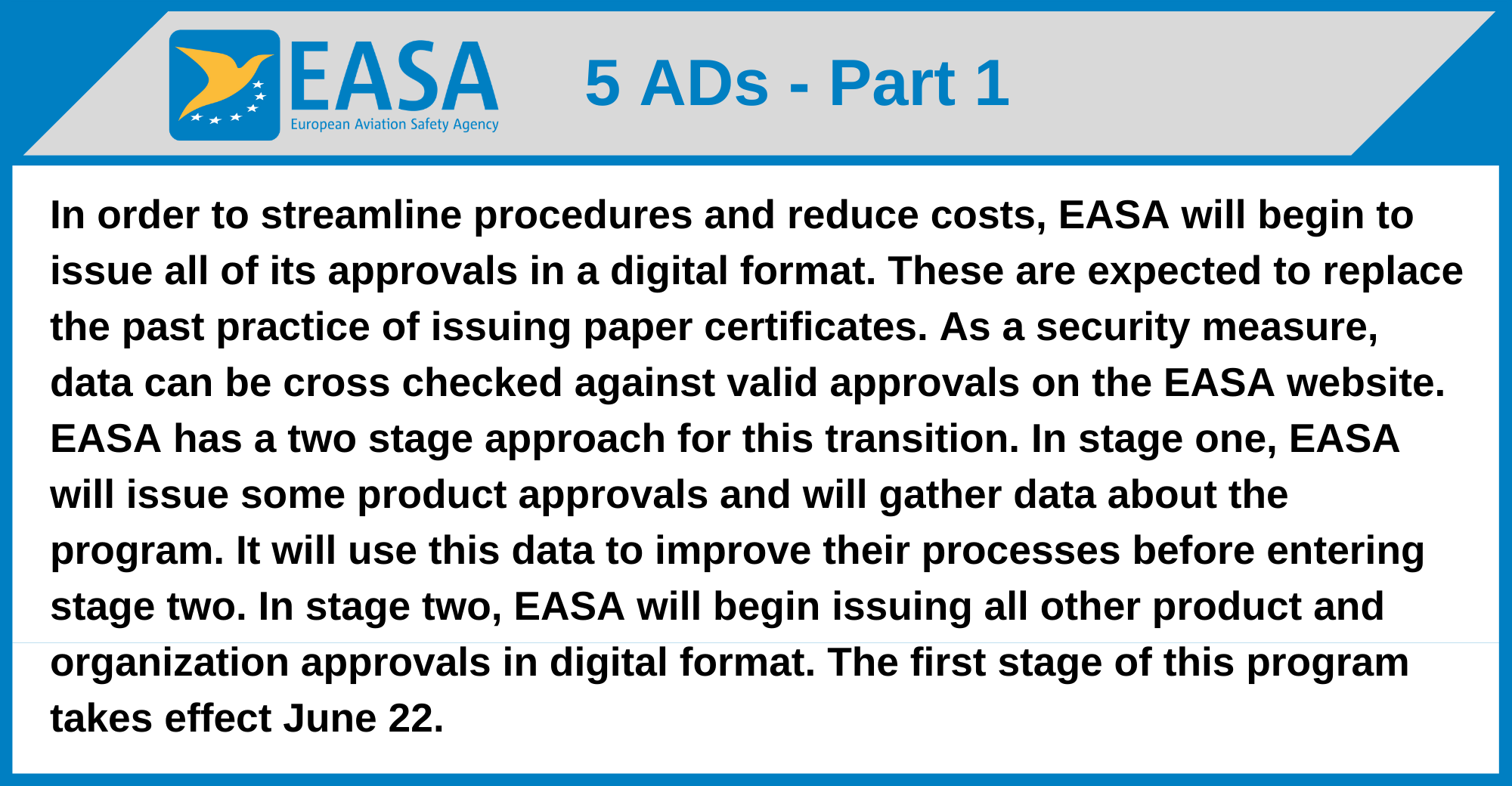 EASA
European Aviation Safety Agency

5 ADs - Part 1

In order to streamline procedures and reduce costs, EASA will begin to issue all of its approvals in a digital format. These are expected to replace the past practice of issuing paper certificates. As a security measure, data can be cross checked against valid approvals on the EASA website. EASA has a two stage approach for this transition. In stage one, EASA will issue some product approvals and will gather data about the program. It will use this data to improve their processes before entering stage two. In stage two, EASA will begin issuing all other product and organization approvals in digital format. The first stage of this program takes effect June 22.